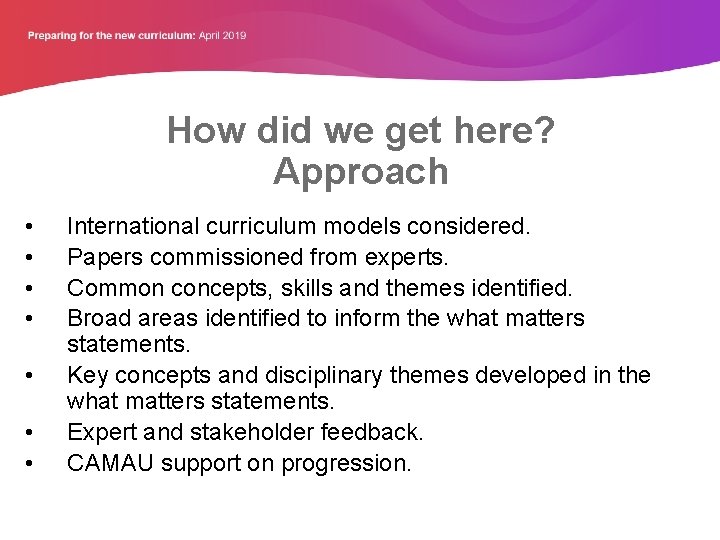 Preparing for the new curriculum: April 2019

How did we get here?
Approach

• International curriculum models considered.
• Papers commissioned from experts.
• Common concepts, skills and themes identified.
• Broad areas identified to inform the what matters statements.
• Key concepts and disciplinary themes developed in the what matters statements.
• Expert and stakeholder feedback.
• CAMAU support on progression.